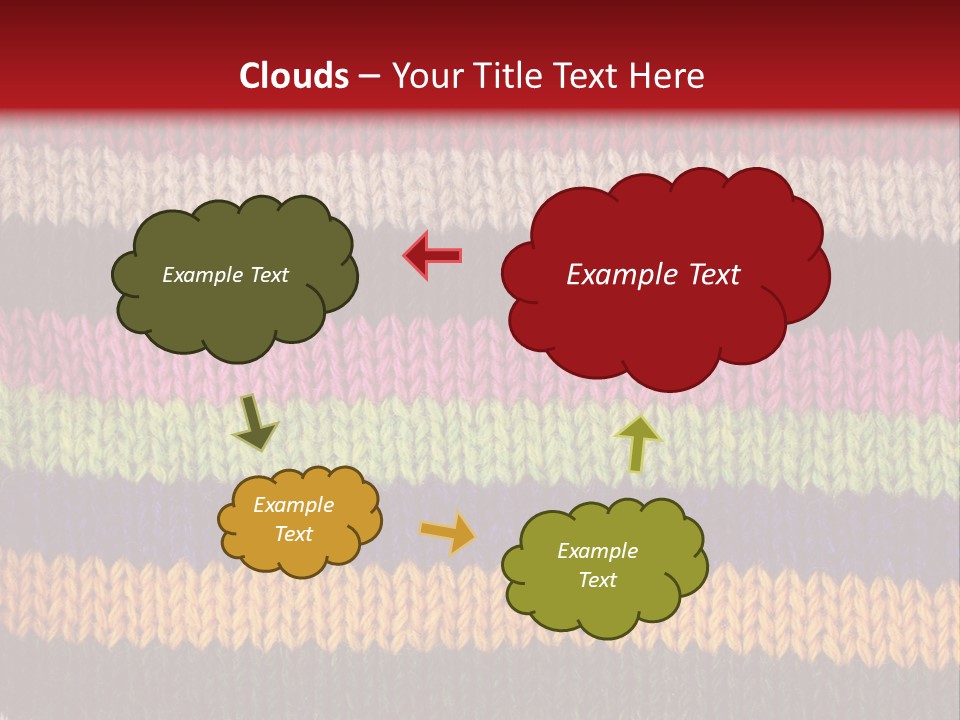 Clouds – Your Title Text Here

Example Text

Example Text

Example Text

Example Text